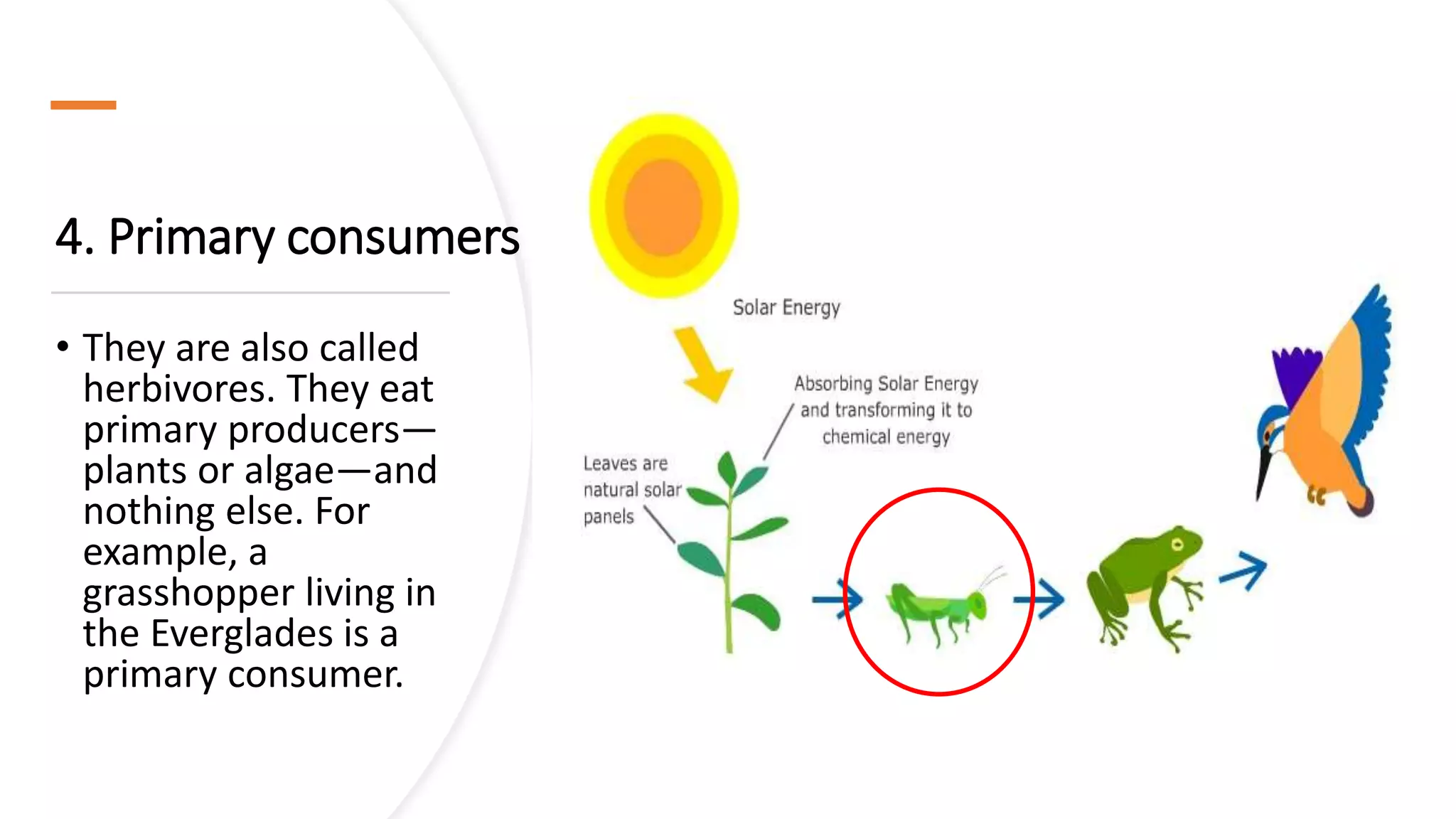 4. Primary consumers

• They are also called herbivores. They eat primary producers—plants or algae—and nothing else. For example, a grasshopper living in the Everglades is a primary consumer.

Solar Energy

Absorbing Solar Energy and transforming it to chemical energy

Leaves are natural solar panels